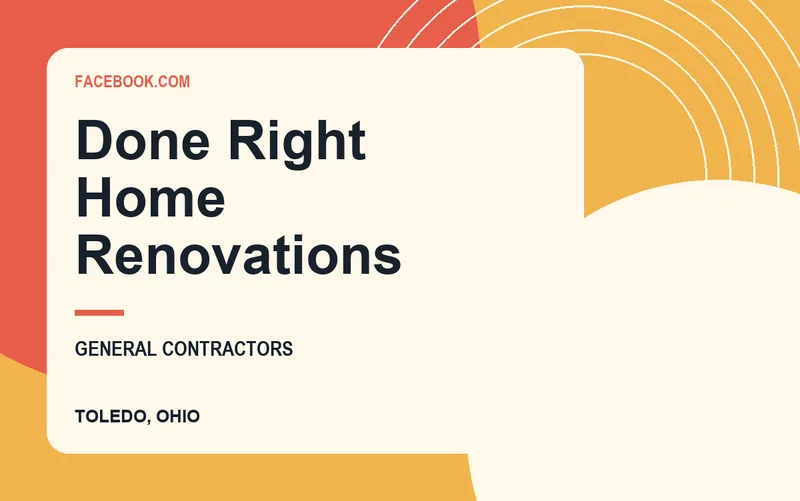 FACEBOOK.COM

Done Right Home Renovations

GENERAL CONTRACTORS

TOLEDO, OHIO